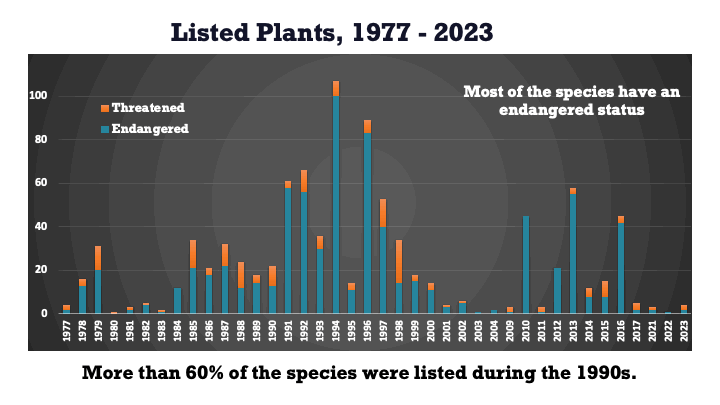 Listed Plants, 1977 - 2023

Threatened
Endangered

Most of the species have an endangered status

100
80
60
40
20
0

1977 1978 1979 1980 1981 1982 1983 1984 1985 1986 1987 1988 1989 1990 1991 1992 1993 1994 1995 1996 1997 1998 1999 2000 2001 2002 2003 2004 2009 2010 2011 2012 2013 2014 2015 2016 2017 2021 2022 2023

More than 60% of the species were listed during the 1990s.